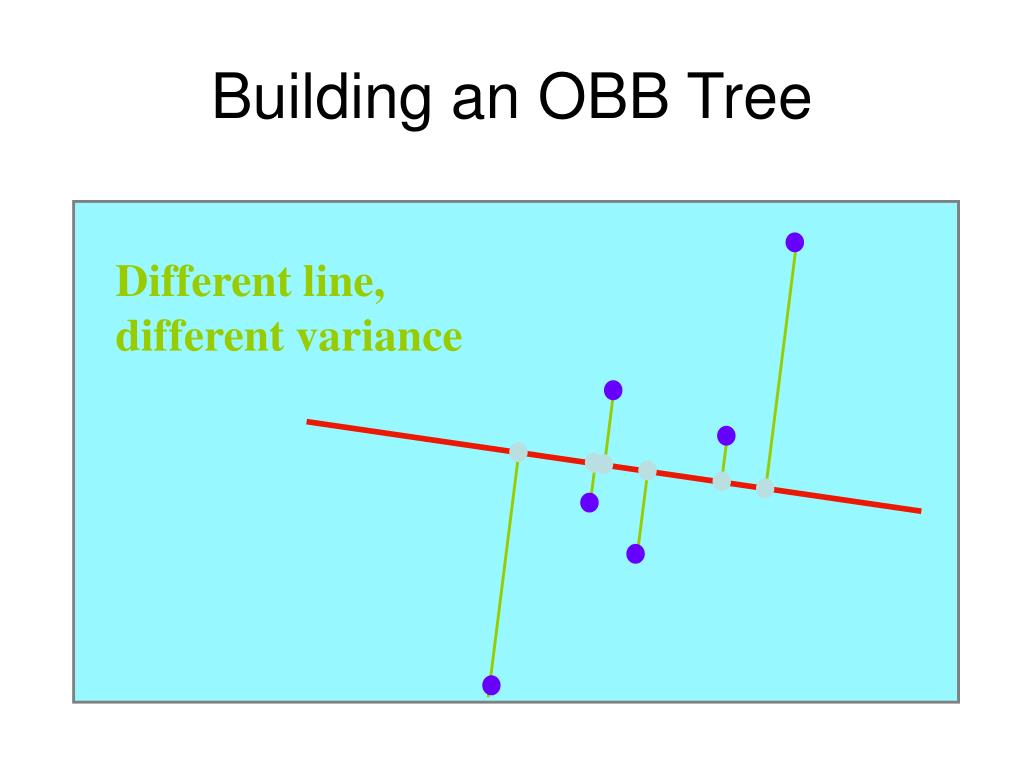 Building an OBB Tree

Different line, different variance